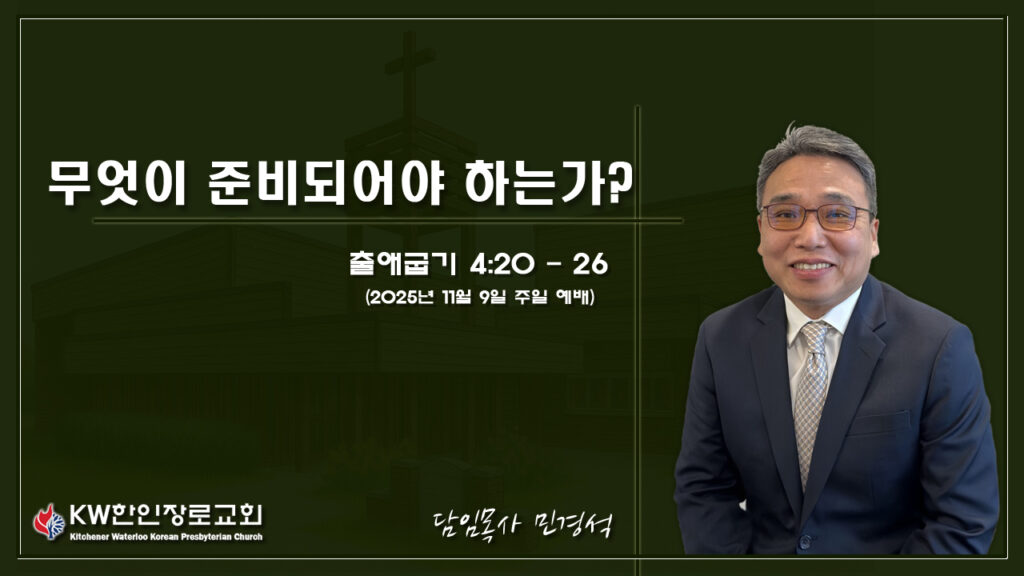 무엇이 준비되어야 하는가?

출애굽기 4:20 - 26
(2025년 11월 9일 주일 예배)

KW한인장로교회
Kitchener Waterloo Korean Presbyterian Church

담임목사 민경석